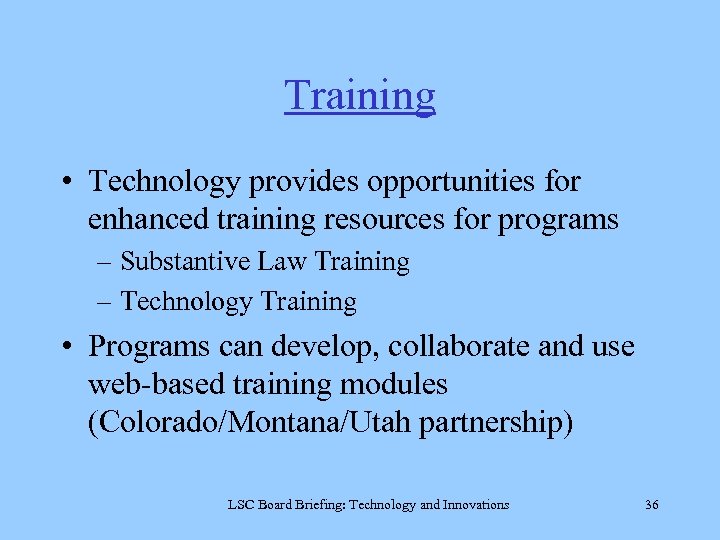 Training

• Technology provides opportunities for enhanced training resources for programs
– Substantive Law Training
– Technology Training

• Programs can develop, collaborate and use web-based training modules (Colorado/Montana/Utah partnership)

LSC Board Briefing: Technology and Innovations 36